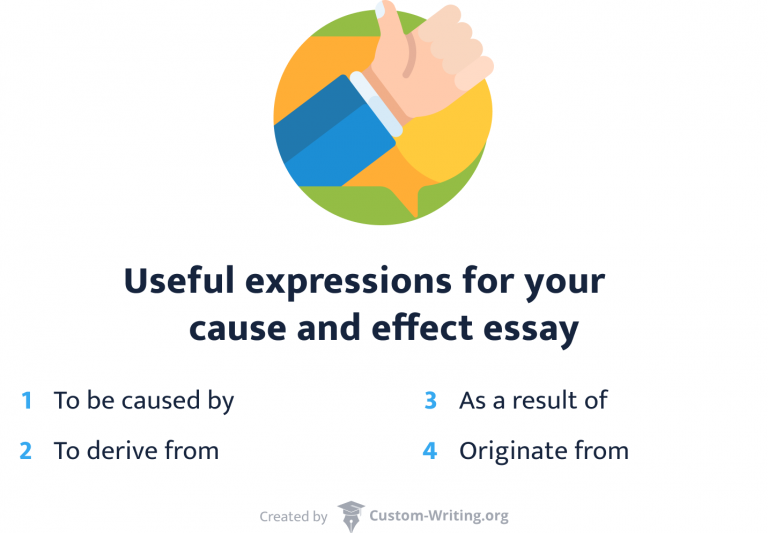 Useful expressions for your cause and effect essay

1 To be caused by

2 To derive from

3 As a result of

4 Originate from

Created by Custom-Writing.org